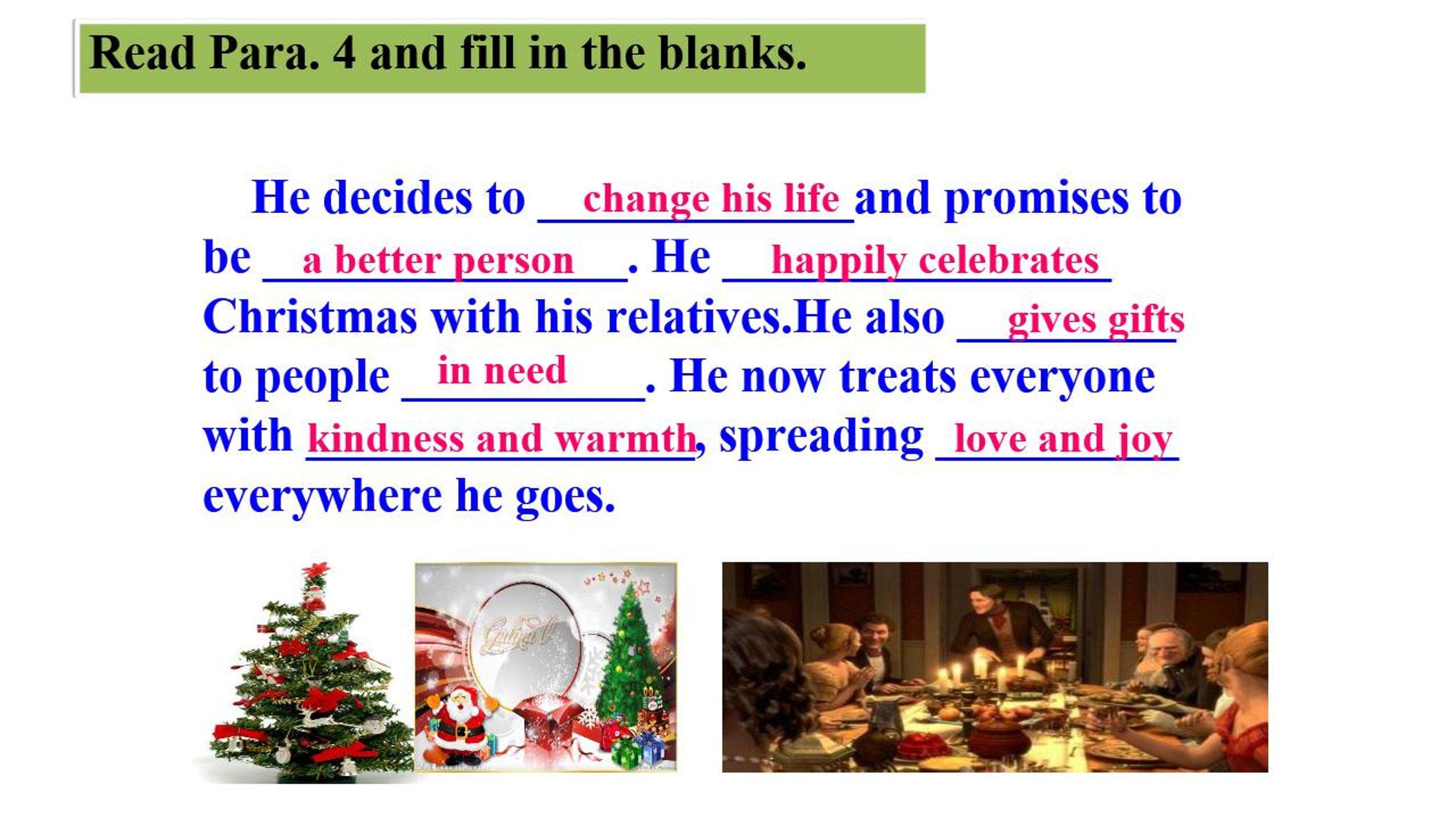 Read Para. 4 and fill in the blanks.

He decides to change his life and promises to be a better person. He happily celebrates Christmas with his relatives.He also gives gifts to people in need. He now treats everyone with kindness and warmth, spreading love and joy everywhere he goes.